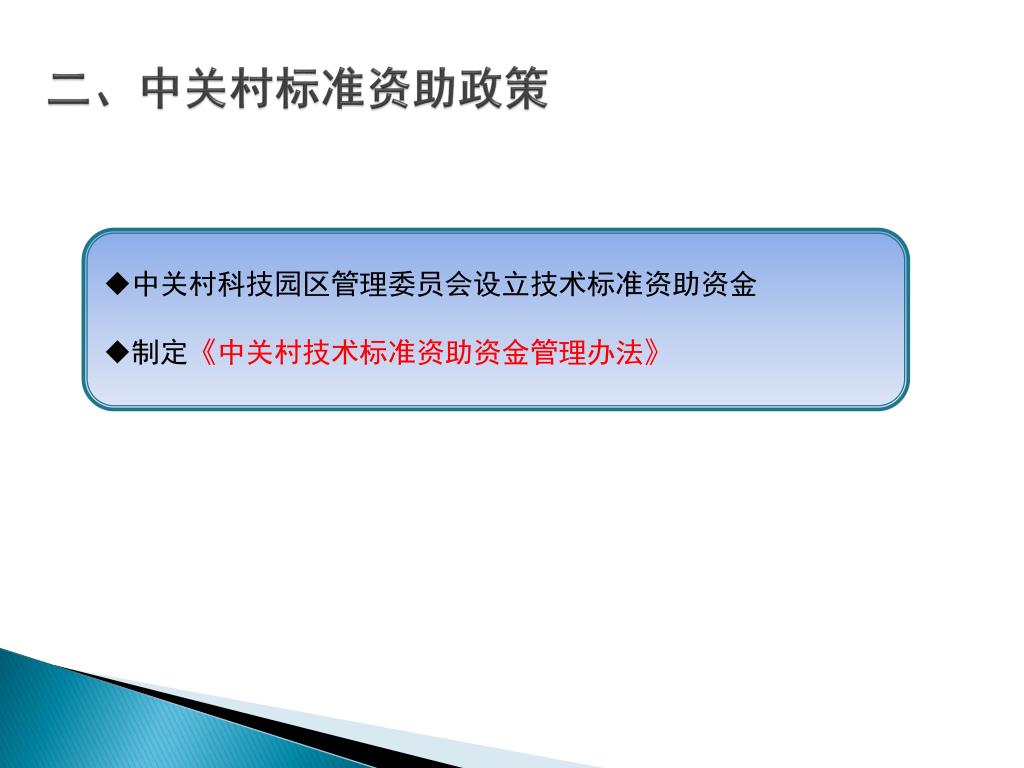 二、中关村标准资助政策

◆中关村科技园区管理委员会设立技术标准资助资金

◆制定《中关村技术标准资助资金管理办法》